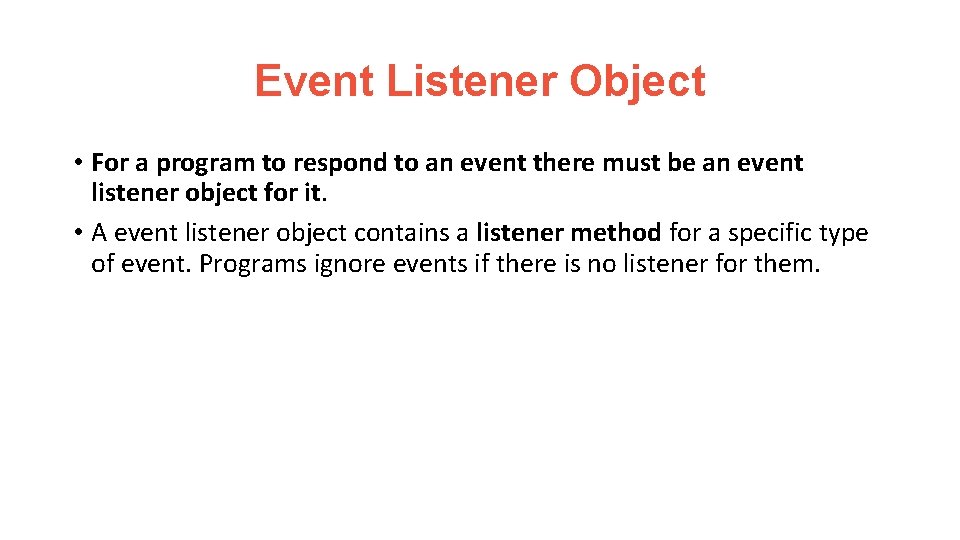 Event Listener Object

• For a program to respond to an event there must be an event listener object for it.

• A event listener object contains a listener method for a specific type of event. Programs ignore events if there is no listener for them.